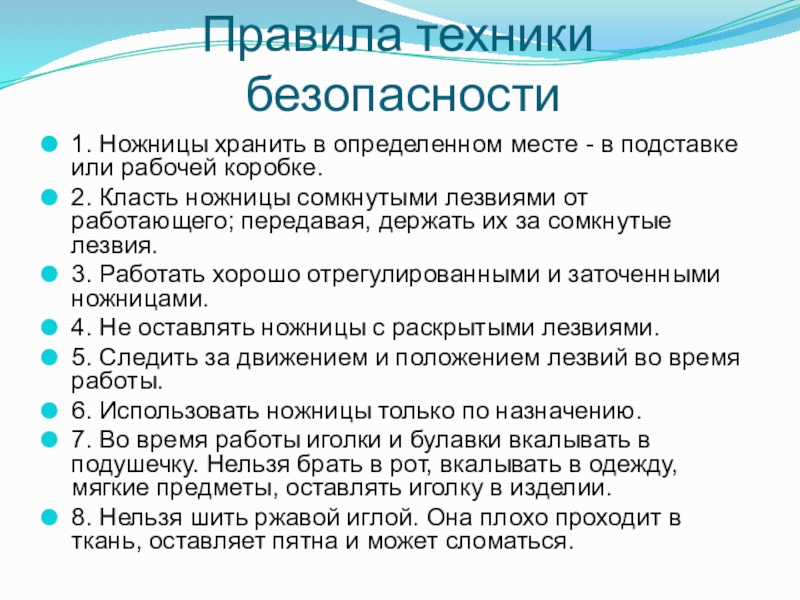 Правила техники безопасности

1. Ножницы хранить в определенном месте - в подставке или рабочей коробке.

2. Класть ножницы сомкнутыми лезвиями от работающего; передавая, держать их за сомкнутые лезвия.

3. Работать хорошо отрегулированными и заточенными ножницами.

4. Не оставлять ножницы с раскрытыми лезвиями.

5. Следить за движением и положением лезвий во время работы.

6. Использовать ножницы только по назначению.

7. Во время работы иголки и булавки вкалывать в подушечку. Нельзя брать в рот, вкалывать в одежду, мягкие предметы, оставлять иголку в изделии.

8. Нельзя шить ржавой иглой. Она плохо проходит в ткань, оставляет пятна и может сломаться.